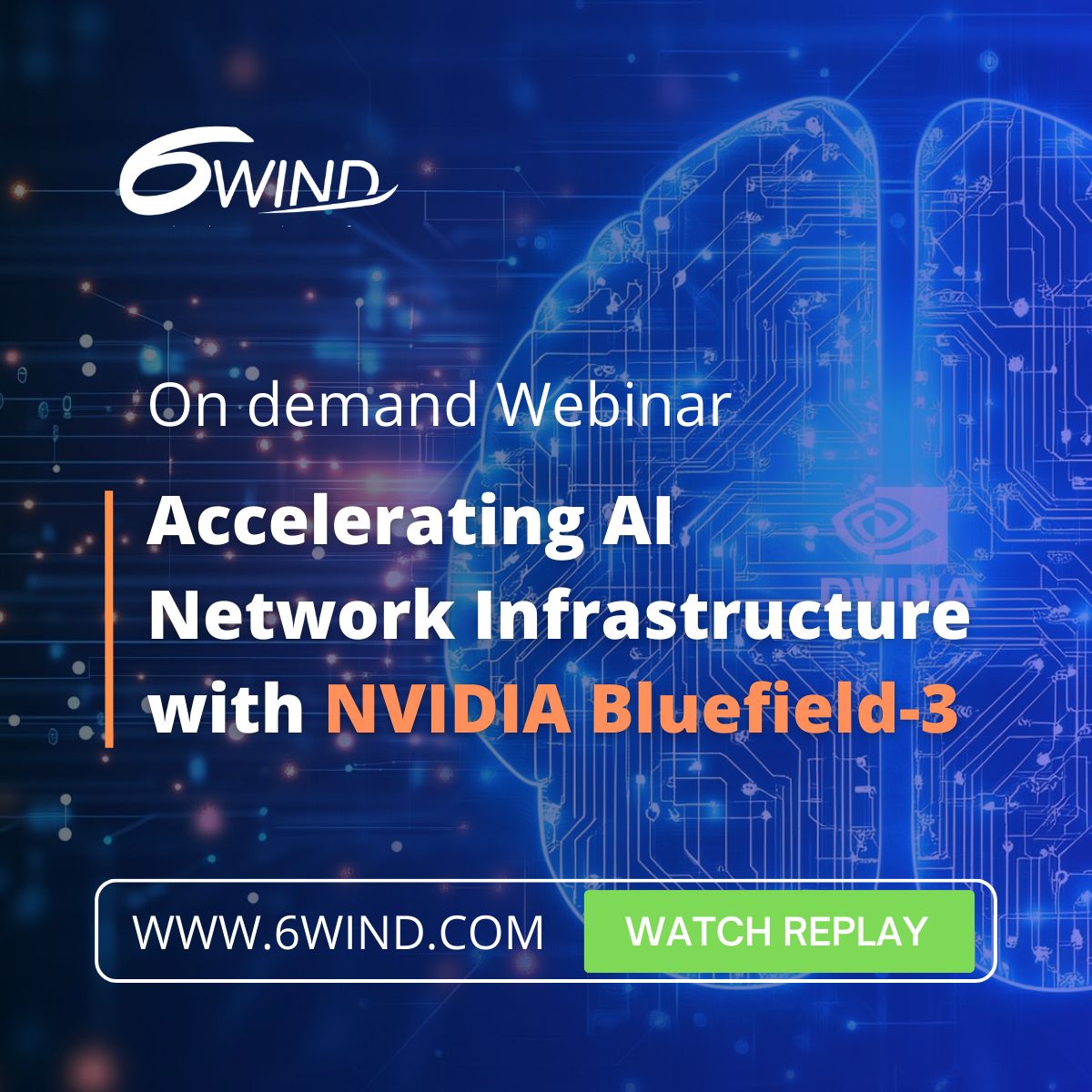 6WIND

On demand Webinar

Accelerating AI Network Infrastructure with NVIDIA Bluefield-3

NVIDIA

WWW.6WIND.COM

WATCH REPLAY